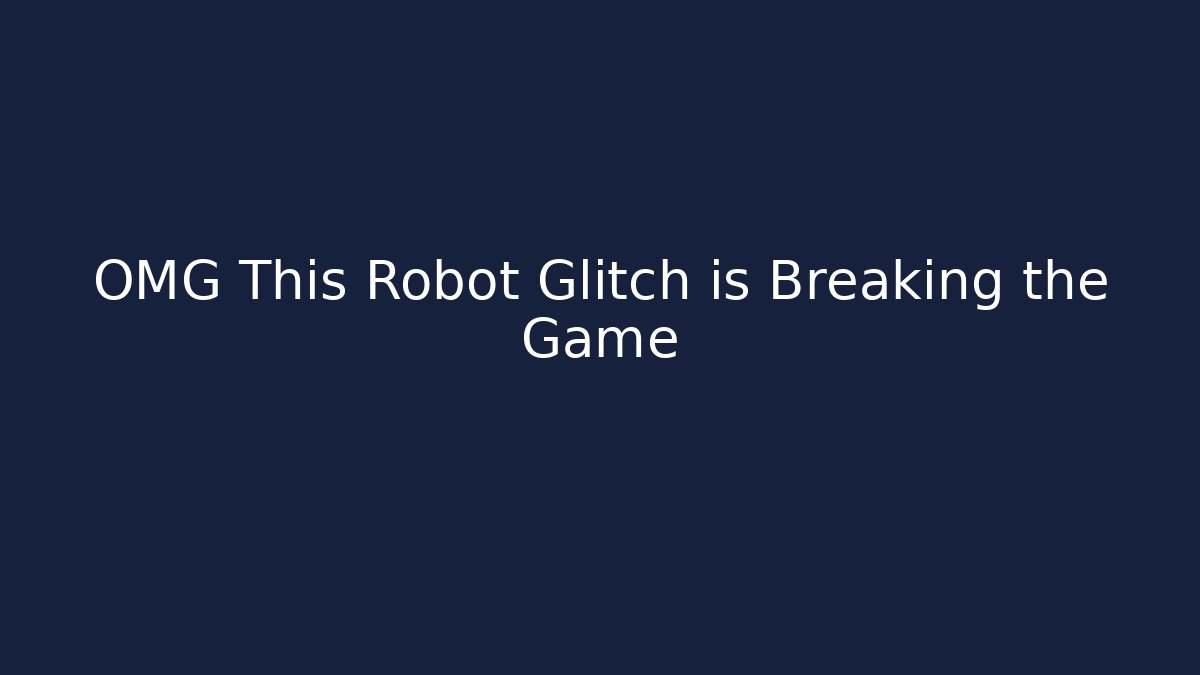 OMG This Robot Glitch is Breaking the Game